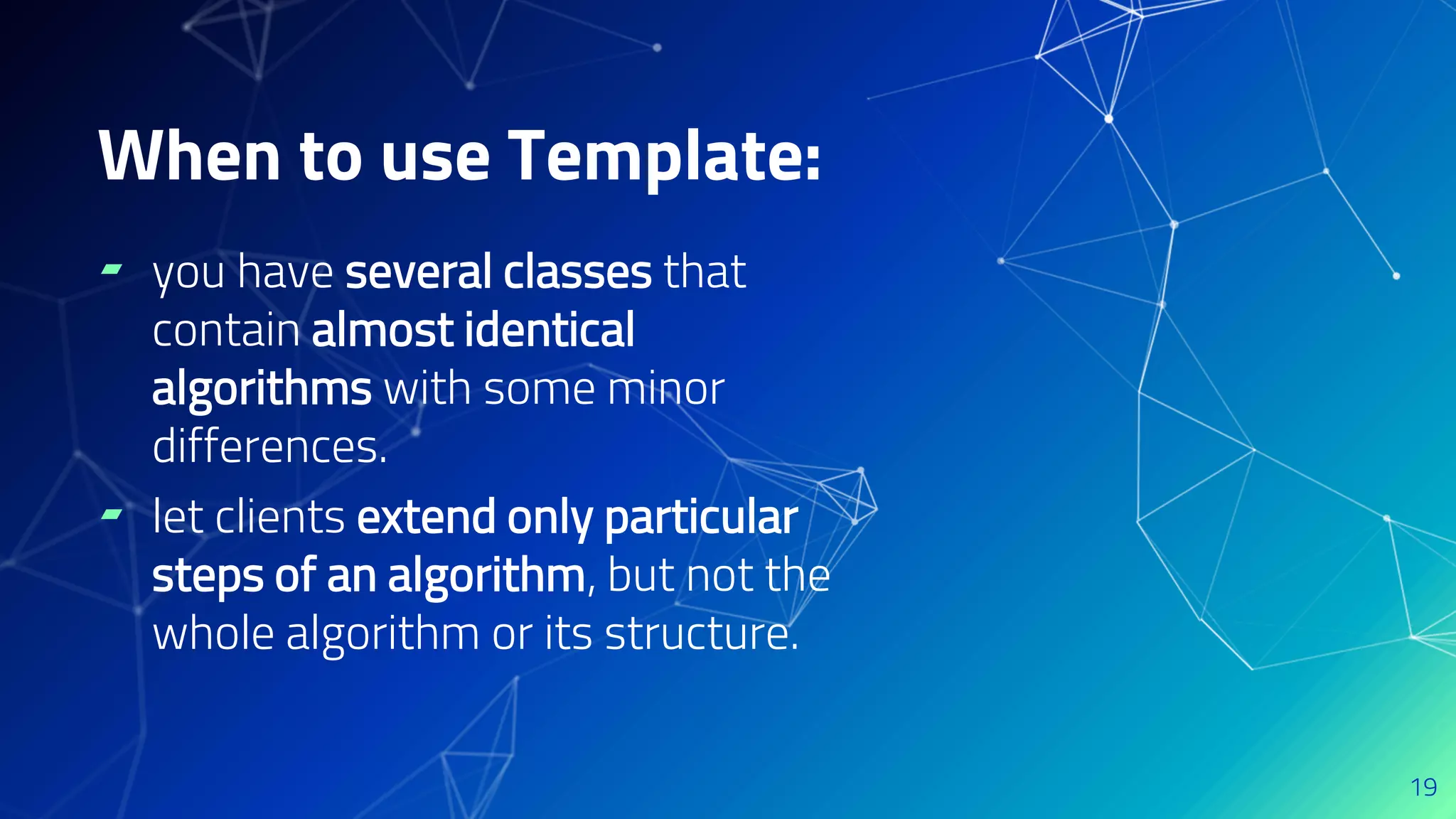 When to use Template:

- you have several classes that contain almost identical algorithms with some minor differences.
- let clients extend only particular steps of an algorithm, but not the whole algorithm or its structure.

19